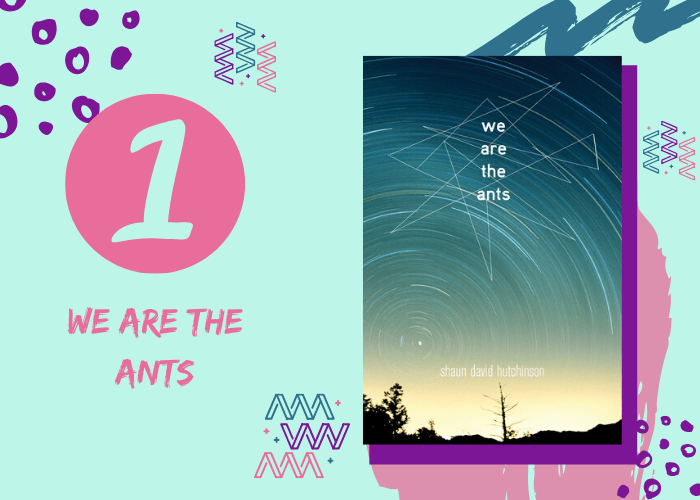 1

WE ARE THE ANTS

we are the ants

shaun david hutchinson